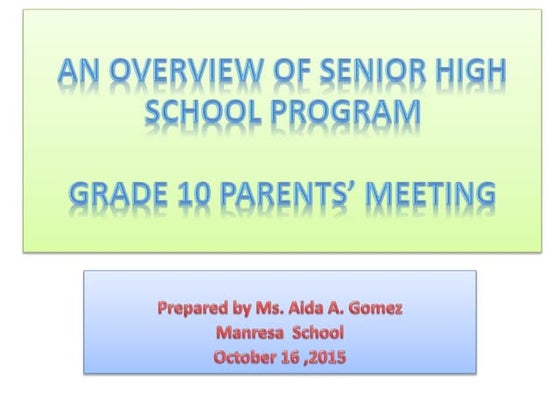 AN OVERVIEW OF SENIOR HIGH SCHOOL PROGRAM

GRADE 10 PARENTS' MEETING

Prepared by Ms. Aida A. Gomez
Manresa School
October 16 ,2015